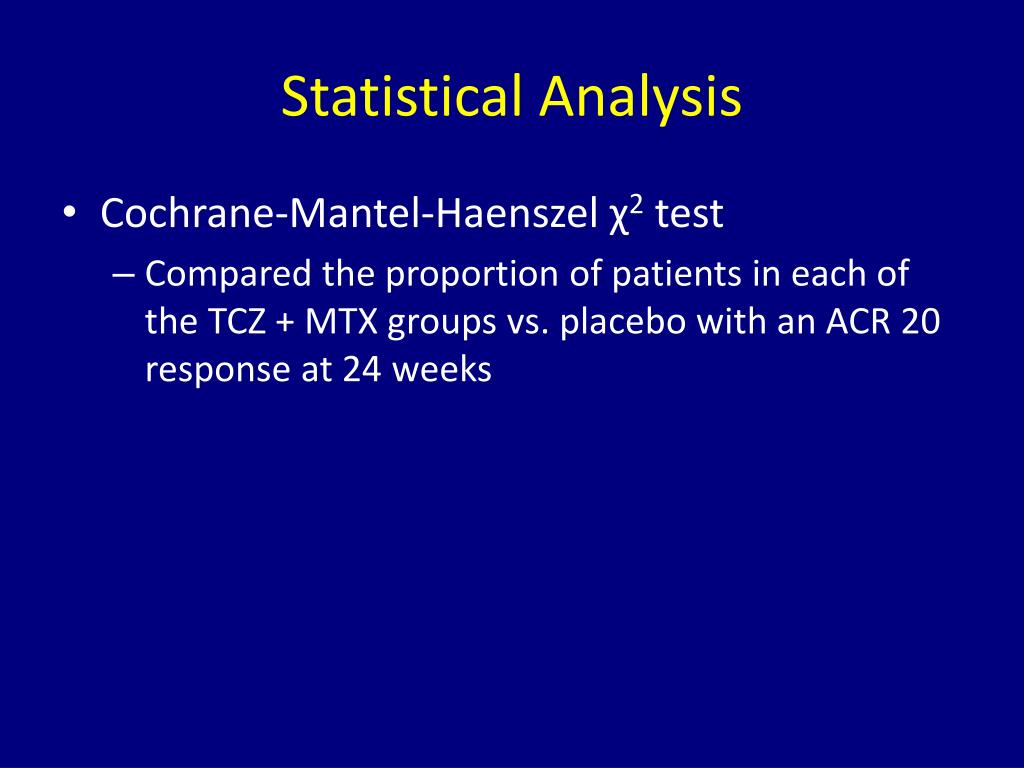 Statistical Analysis

• Cochrane-Mantel-Haenszel $\chi^2$ test

– Compared the proportion of patients in each of the TCZ + MTX groups vs. placebo with an ACR 20 response at 24 weeks